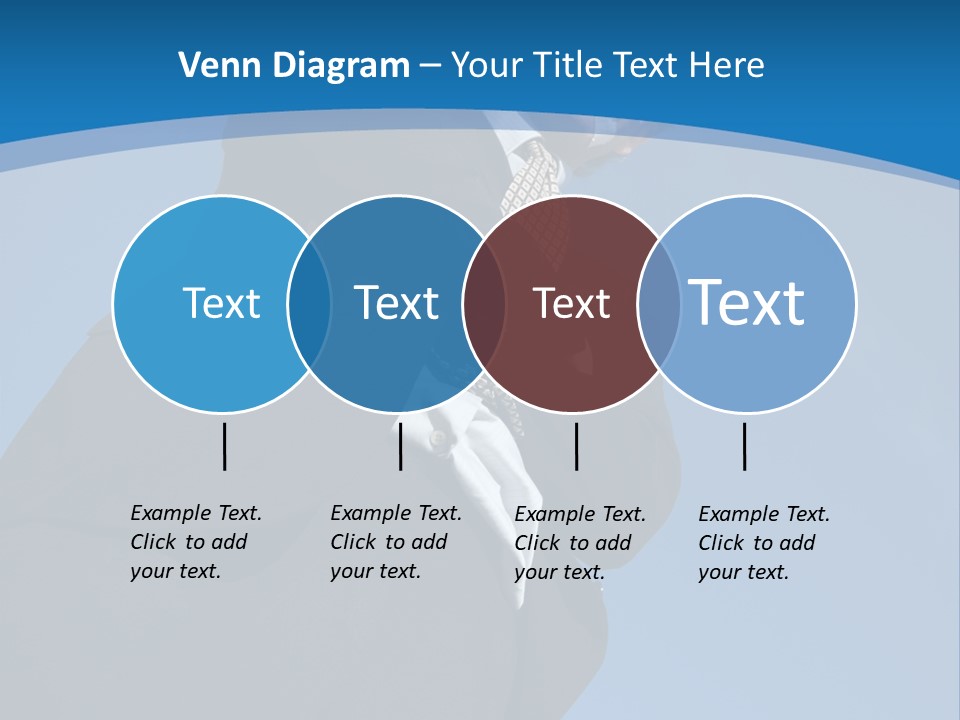 Venn Diagram – Your Title Text Here

Text

Text

Text

Text

Example Text. Click to add your text.

Example Text. Click to add your text.

Example Text. Click to add your text.

Example Text. Click to add your text.